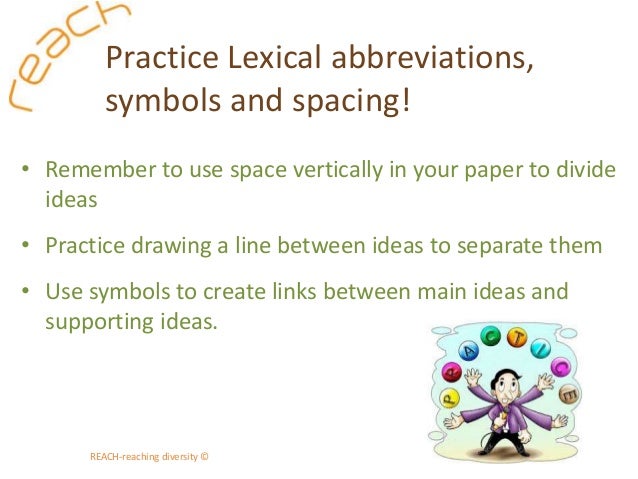 reach

Practice Lexical abbreviations, symbols and spacing!

• Remember to use space vertically in your paper to divide ideas

• Practice drawing a line between ideas to separate them

• Use symbols to create links between main ideas and supporting ideas.

P R A C T I C E

REACH-reaching diversity ©